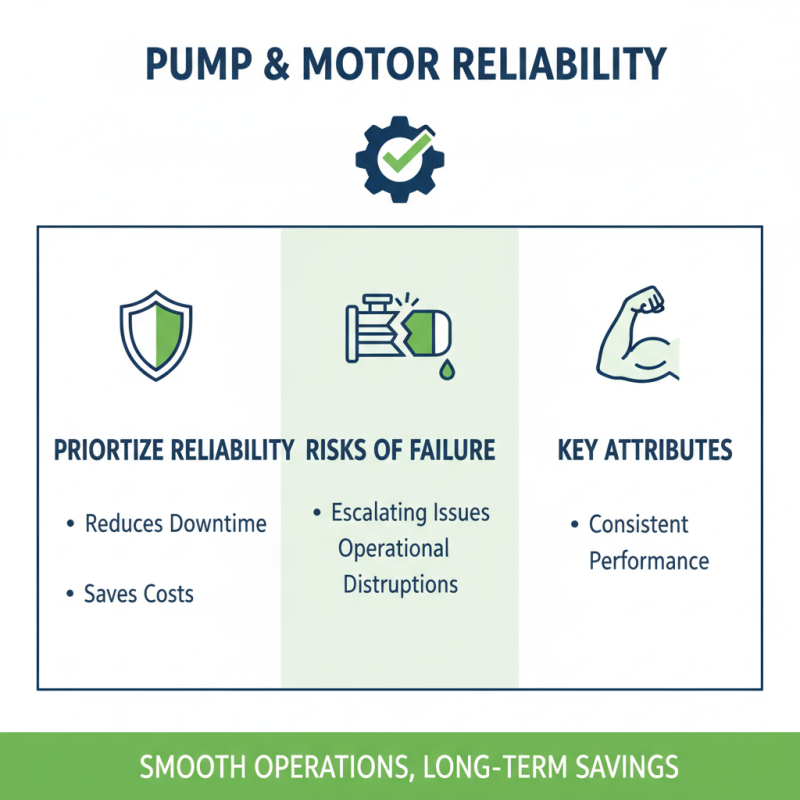 PUMP & MOTOR RELIABILITY

PRIORTIZE RELIABILITY

• Reduces Downtime

• Saves Costs

RISKS OF FAILURE

• Escalating Issues Operational Distruptions

KEY ATTRIBUTES

• Consistent Performance

SMOOTH OPERATIONS, LONG-TERM SAVINGS